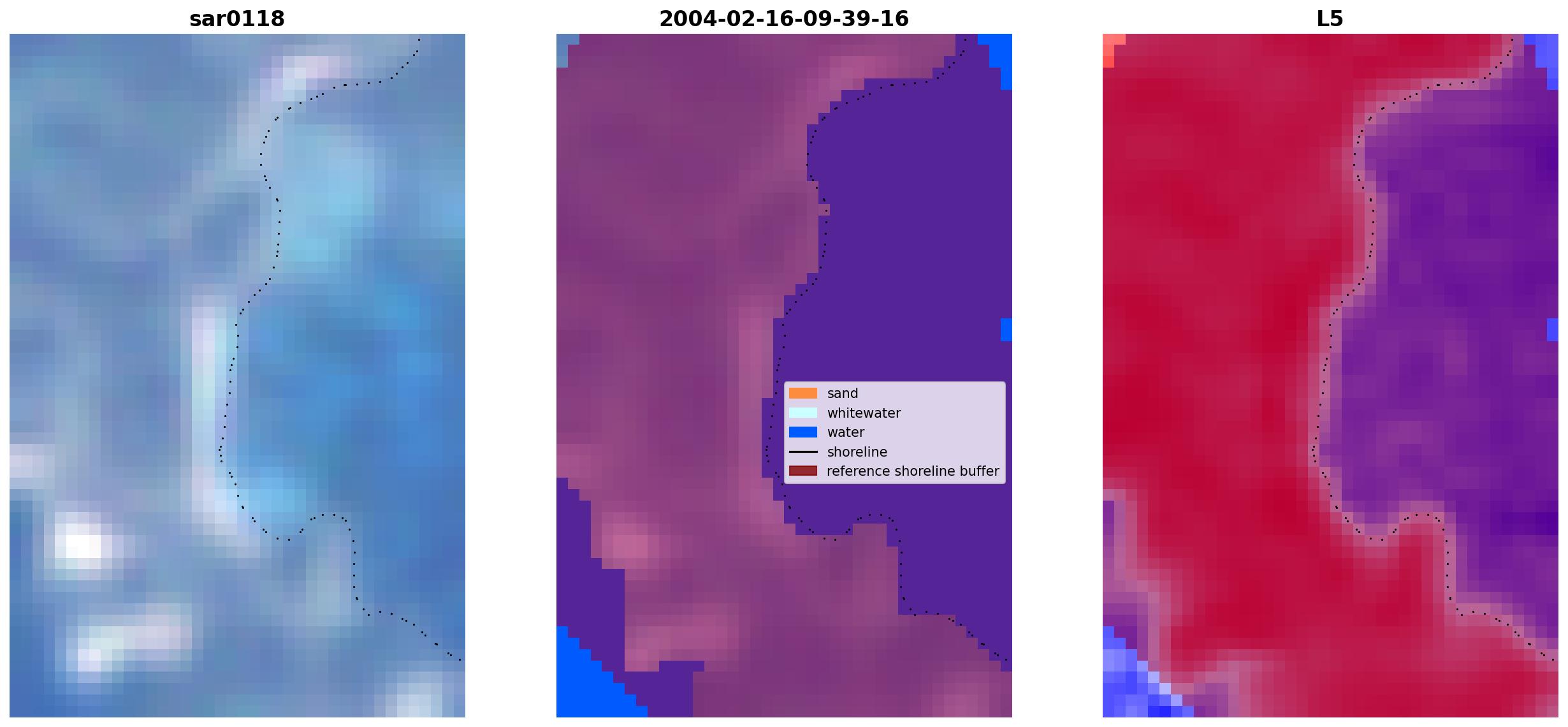 sar0118

2004-02-16-09-39-16

sand
whitewater
water
shoreline
reference shoreline buffer

L5